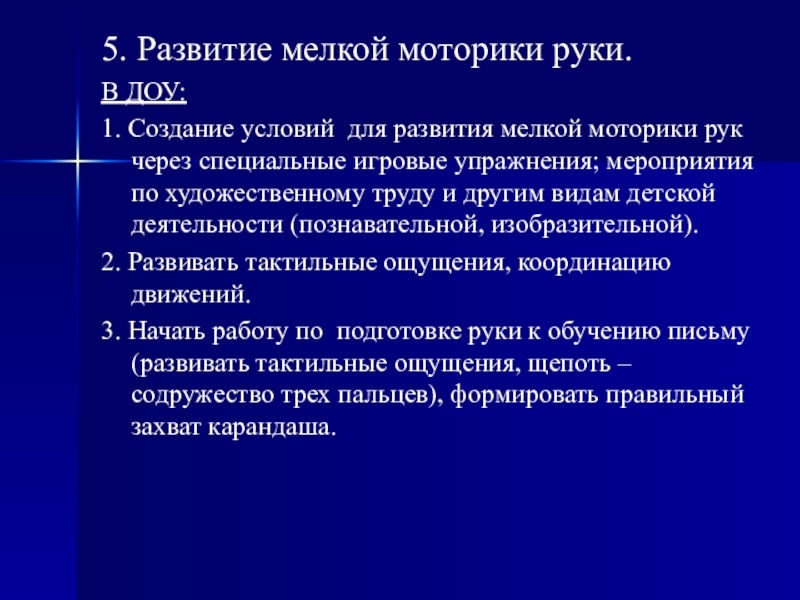 5. Развитие мелкой моторики руки.

В ДОУ:

1. Создание условий  для развития мелкой моторики рук через специальные игровые упражнения; мероприятия по художественному труду и другим видам детской деятельности (познавательной, изобразительной).

2. Развивать тактильные ощущения, координацию движений.

3. Начать работу по  подготовке руки к обучению письму (развивать тактильные ощущения, щепоть – содружество трех пальцев), формировать правильный захват карандаша.